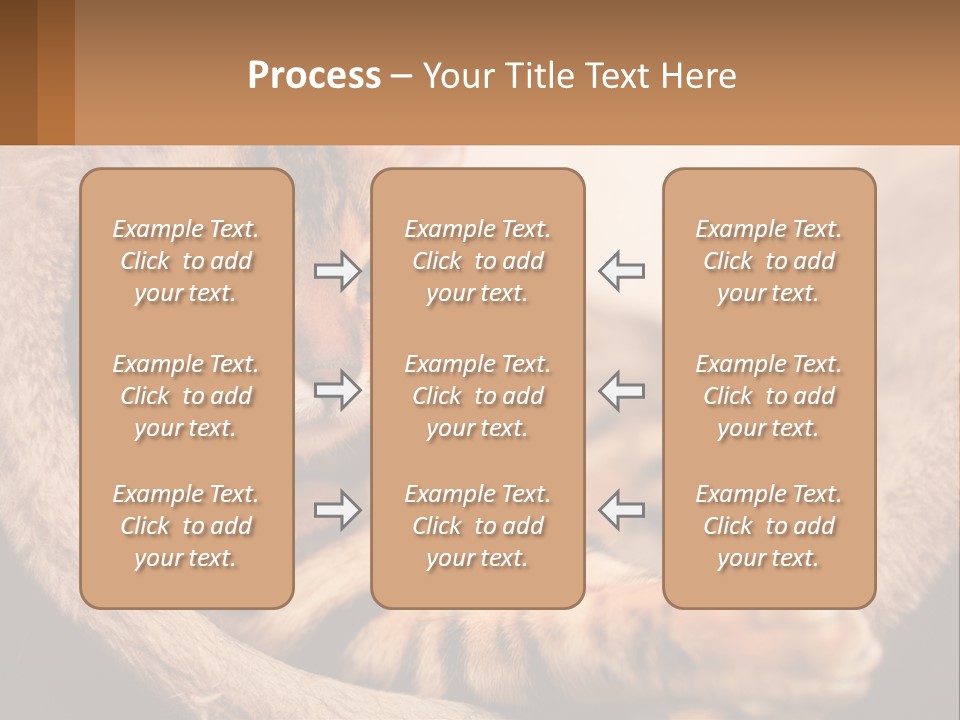 Process – Your Title Text Here

Example Text. Click to add your text.

Example Text. Click to add your text.

Example Text. Click to add your text.

Example Text. Click to add your text.

Example Text. Click to add your text.

Example Text. Click to add your text.

Example Text. Click to add your text.

Example Text. Click to add your text.

Example Text. Click to add your text.